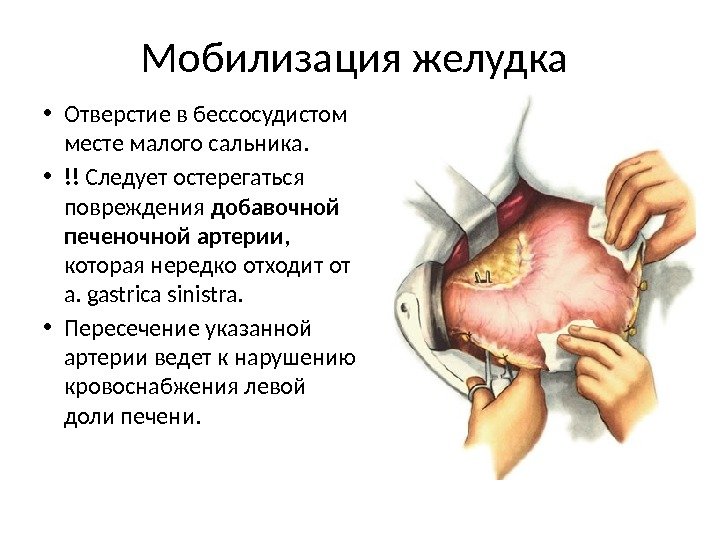 Мобилизация желудка

• Отверстие в бессосудистом месте малого сальника.

• !! Следует остерегаться повреждения добавочной печеночной артерии, которая нередко отходит от a. gastrica sinistra.

• Пересечение указанной артерии ведет к нарушению кровоснабжения левой доли печени.